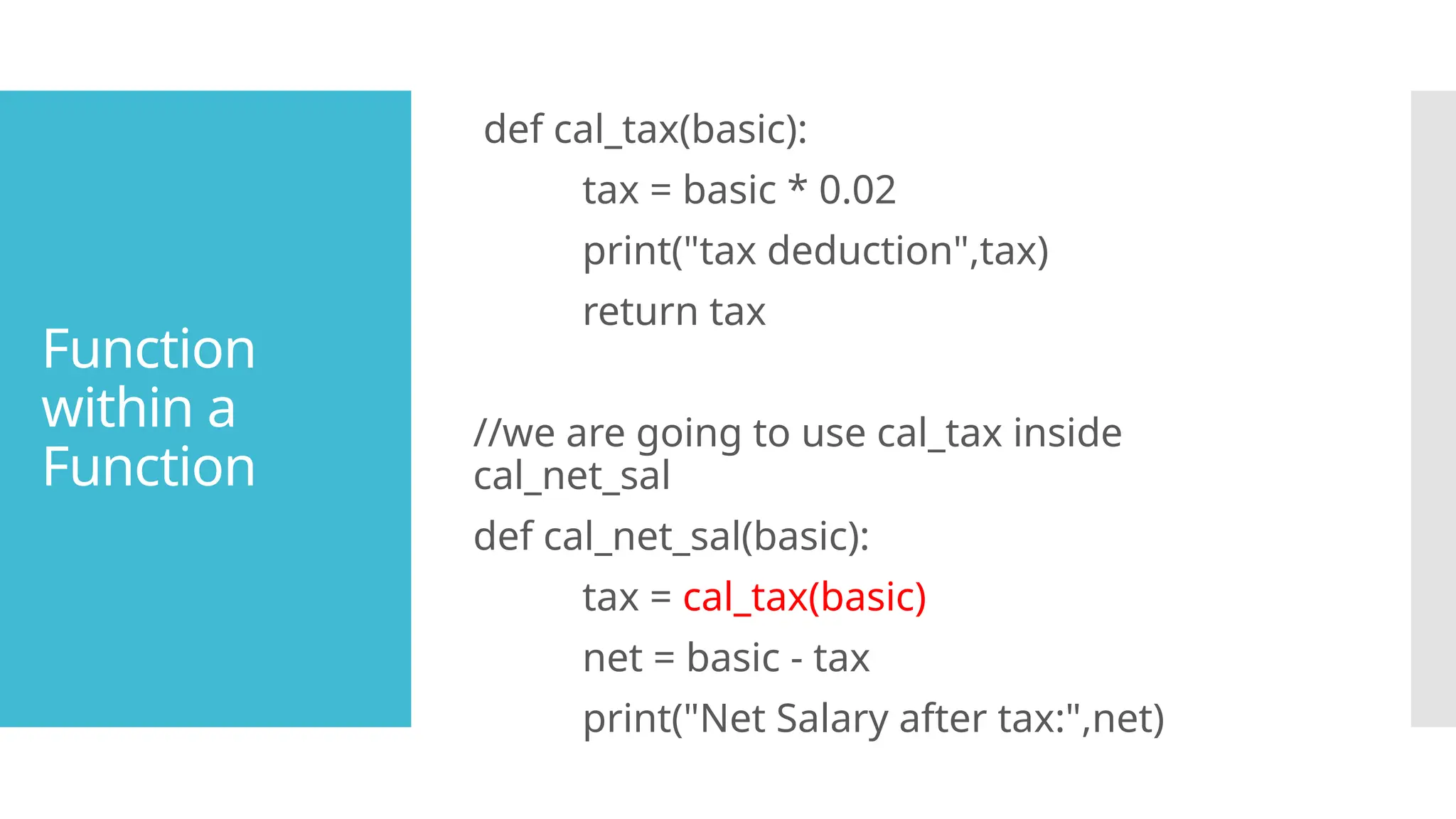 Function within a Function

def cal_tax(basic):
tax = basic * 0.02
print("tax deduction",tax)
return tax

//we are going to use cal_tax inside cal_net_sal
def cal_net_sal(basic):
tax = cal_tax(basic)
net = basic - tax
print("Net Salary after tax:",net)